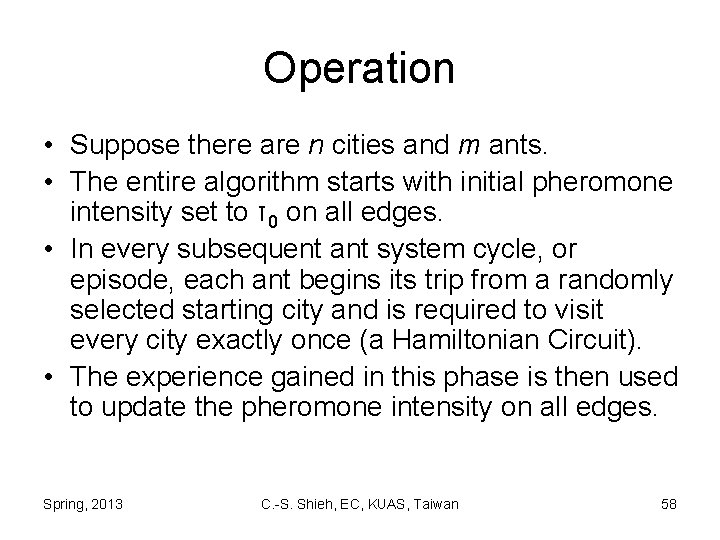 Operation

• Suppose there are $n$ cities and $m$ ants.
• The entire algorithm starts with initial pheromone intensity set to $\tau_0$ on all edges.
• In every subsequent ant system cycle, or episode, each ant begins its trip from a randomly selected starting city and is required to visit every city exactly once (a Hamiltonian Circuit).
• The experience gained in this phase is then used to update the pheromone intensity on all edges.

Spring, 2013 C.-S. Shieh, EC, KUAS, Taiwan 58